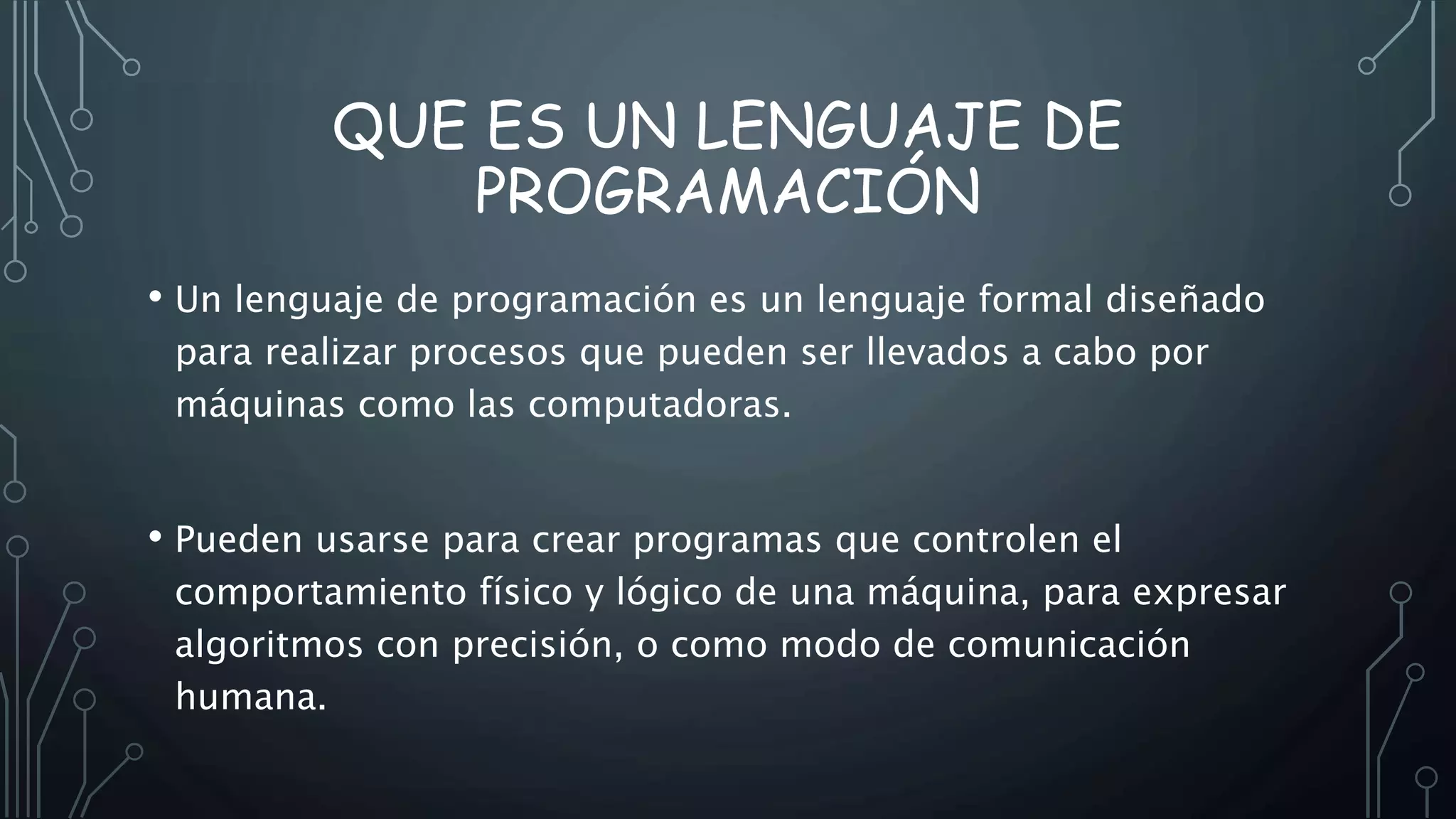 QUE ES UN LENGUAJE DE PROGRAMACIÓN

• Un lenguaje de programación es un lenguaje formal diseñado para realizar procesos que pueden ser llevados a cabo por máquinas como las computadoras.

• Pueden usarse para crear programas que controlen el comportamiento físico y lógico de una máquina, para expresar algoritmos con precisión, o como modo de comunicación humana.